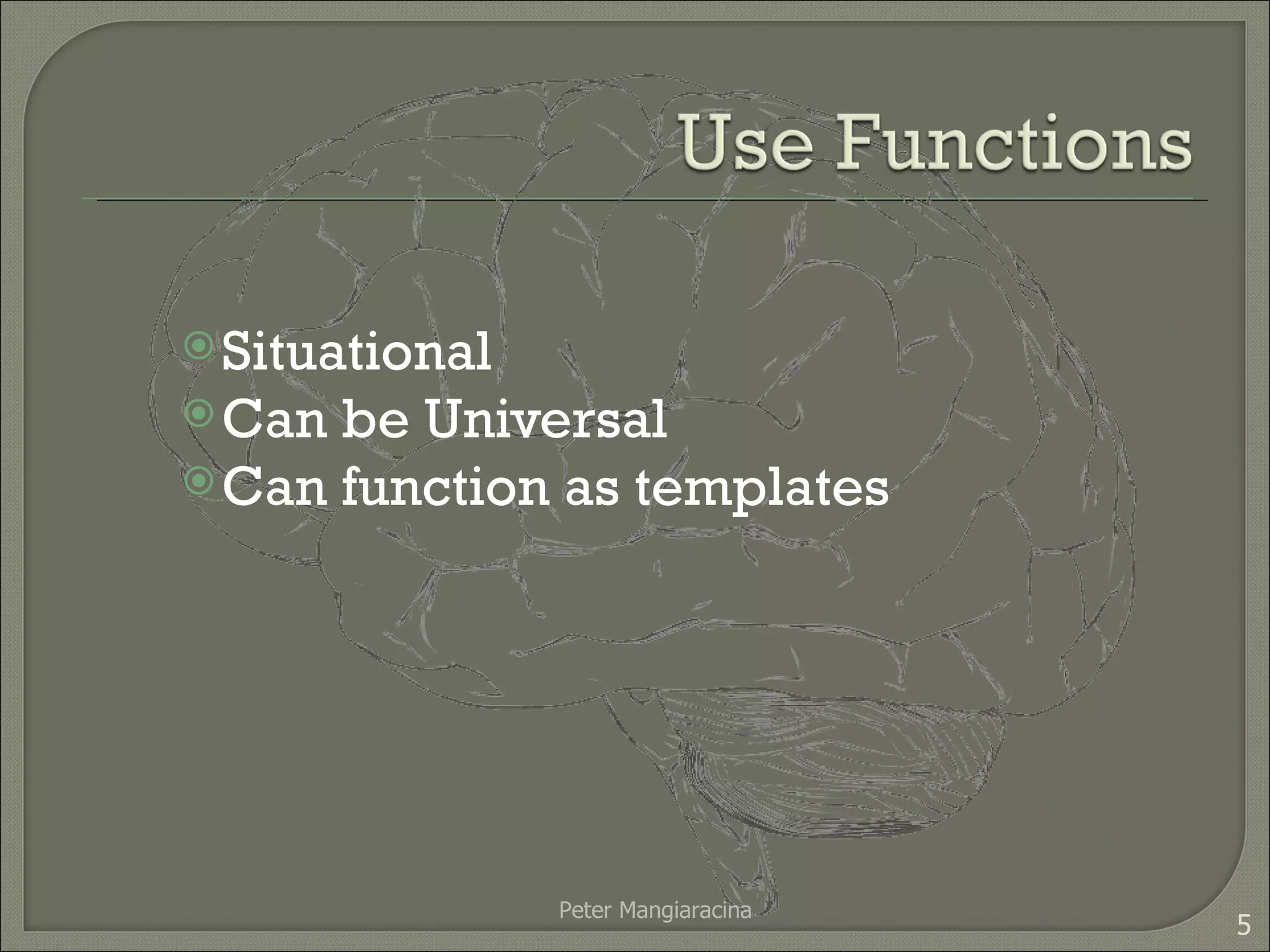 Use Functions

Situational
Can be Universal
Can function as templates

Peter Mangiaracina

5